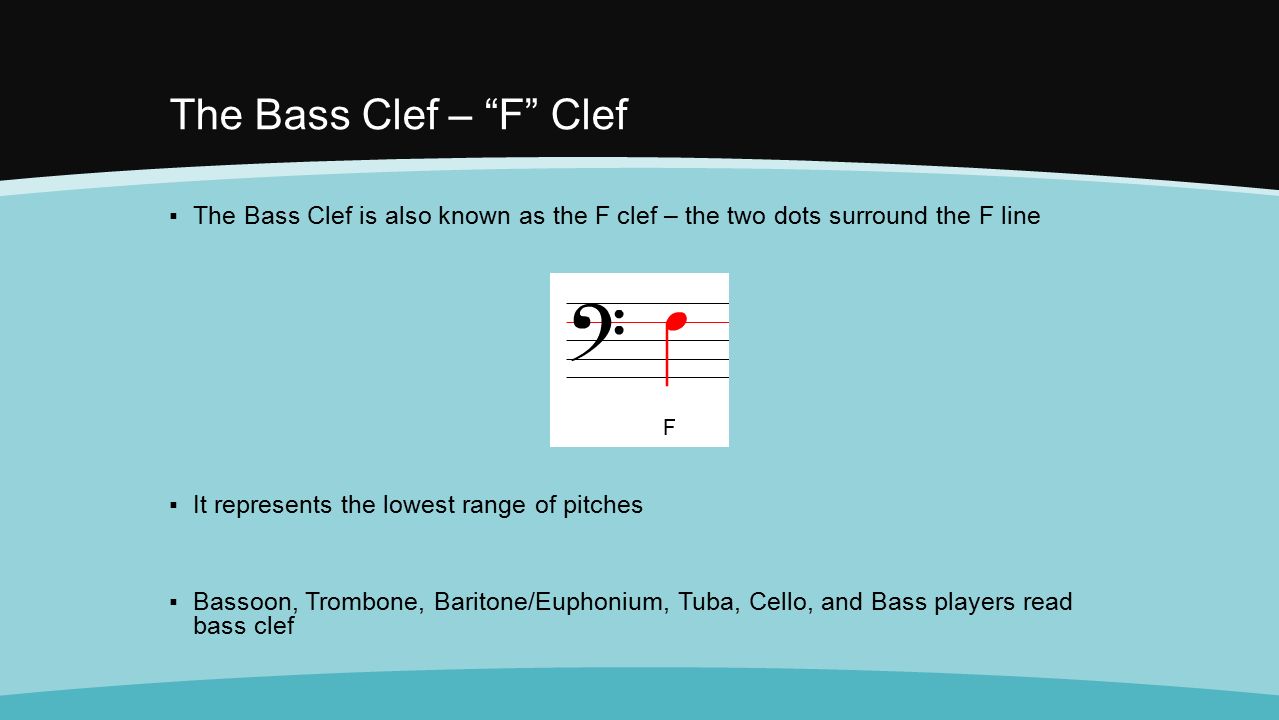 The Bass Clef – “F” Clef

▪ The Bass Clef is also known as the F clef – the two dots surround the F line

F

▪ It represents the lowest range of pitches

▪ Bassoon, Trombone, Baritone/Euphonium, Tuba, Cello, and Bass players read bass clef